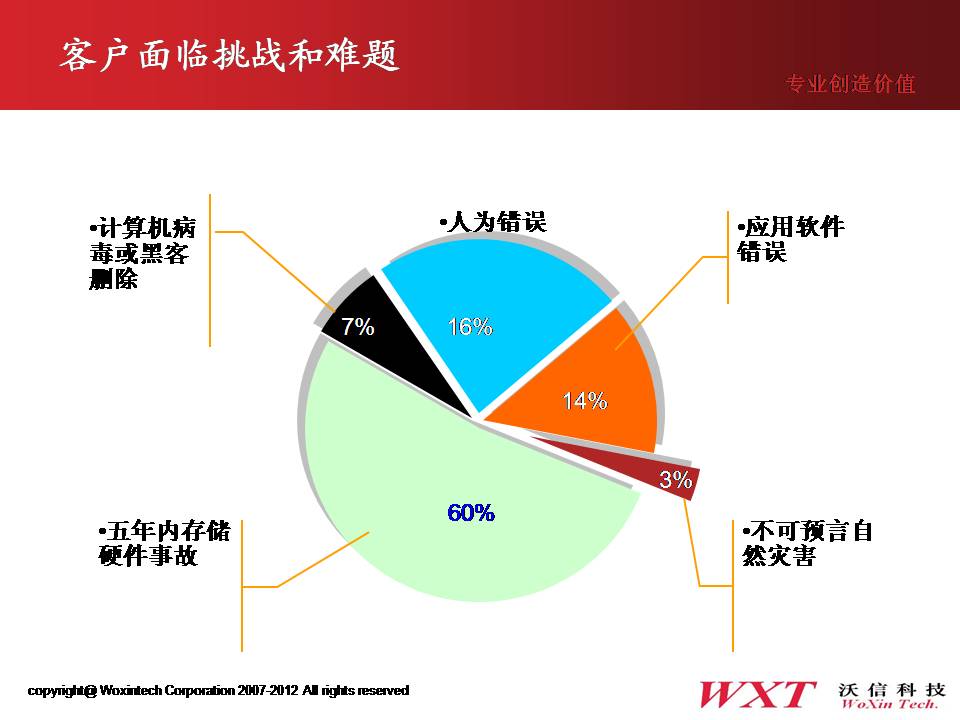 客户面临挑战和难题

专业创造价值

•计算机病毒或黑客删除

•人为错误

•应用软件错误

7%

16%

14%

3%

60%

•五年内存储硬件事故

•不可预言自然灾害

copyright@ Woxintech Corporation 2007-2012 All rights reserved

WXT 沃信科技 WoXin Tech.